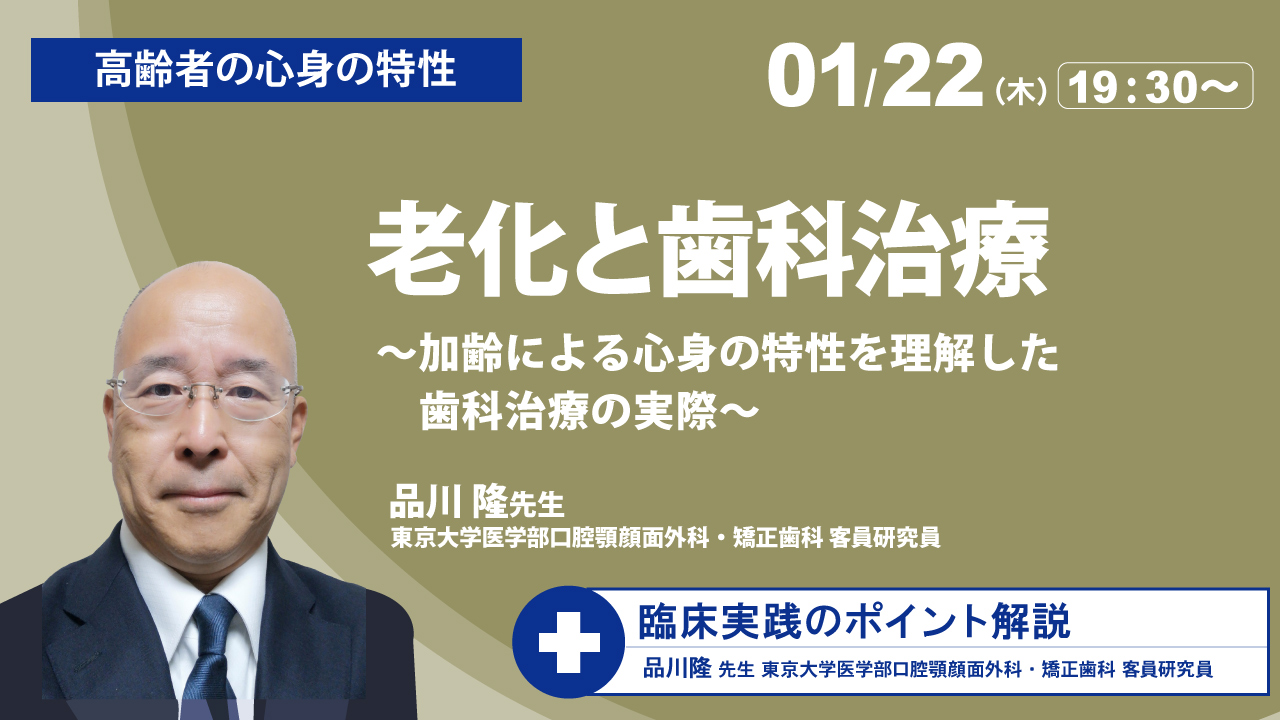 高齢者の心身の特性

01/22（木）19：30～

老化と歯科治療

～加齢による心身の特性を理解した歯科治療の実際～

品川 隆先生
東京大学医学部口腔顎顔面外科・矯正歯科 客員研究員

臨床実践のポイント解説
品川隆 先生 東京大学医学部口腔顎顔面外科・矯正歯科 客員研究員